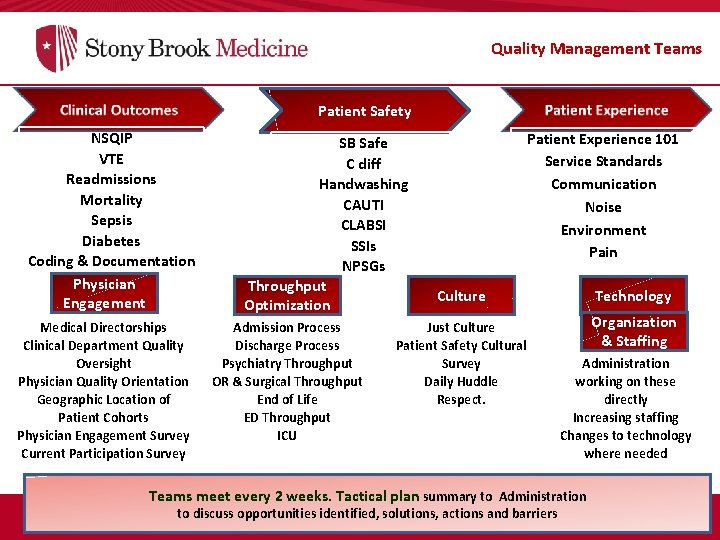 Stony Brook Medicine

Quality Management Teams

Clinical Outcomes

NSQIP
VTE
Readmissions
Mortality
Sepsis
Diabetes
Coding & Documentation

Patient Safety

SB Safe
C diff
Handwashing
CAUTI
CLABSI
SSIs
NPSGs

Patient Experience

Patient Experience 101
Service Standards
Communication
Noise
Environment
Pain

Physician Engagement

Medical Directorships
Clinical Department Quality Oversight
Physician Quality Orientation
Geographic Location of Patient Cohorts
Physician Engagement Survey
Current Participation Survey

Throughput Optimization

Admission Process
Discharge Process
Psychiatry Throughput
OR & Surgical Throughput
End of Life
ED Throughput
ICU

Culture

Just Culture
Patient Safety Cultural Survey
Daily Huddle
Respect.

Technology

Organization & Staffing

Administration working on these directly
Increasing staffing
Changes to technology where needed

Teams meet every 2 weeks. Tactical plan summary to Administration to discuss opportunities identified, solutions, actions and barriers